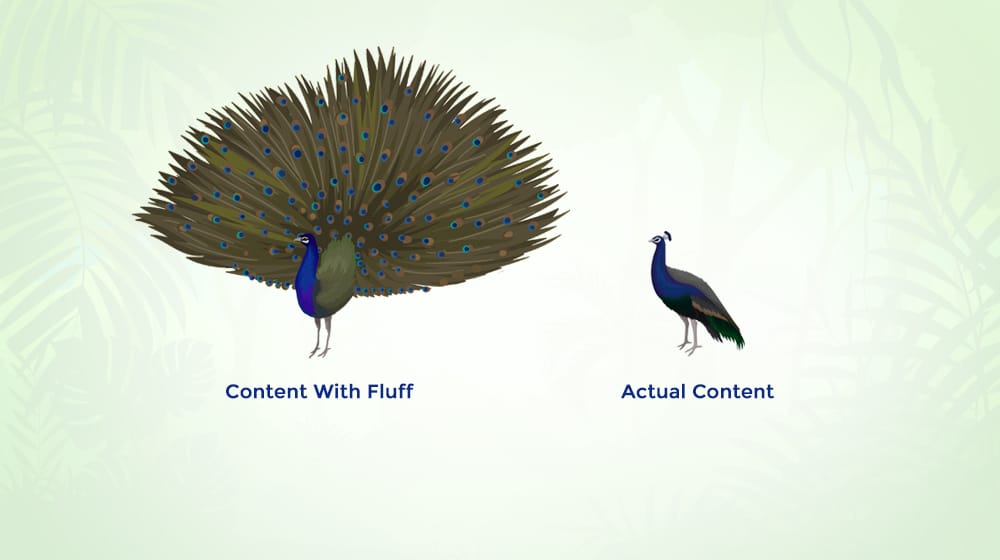 Content With Fluff

Actual Content